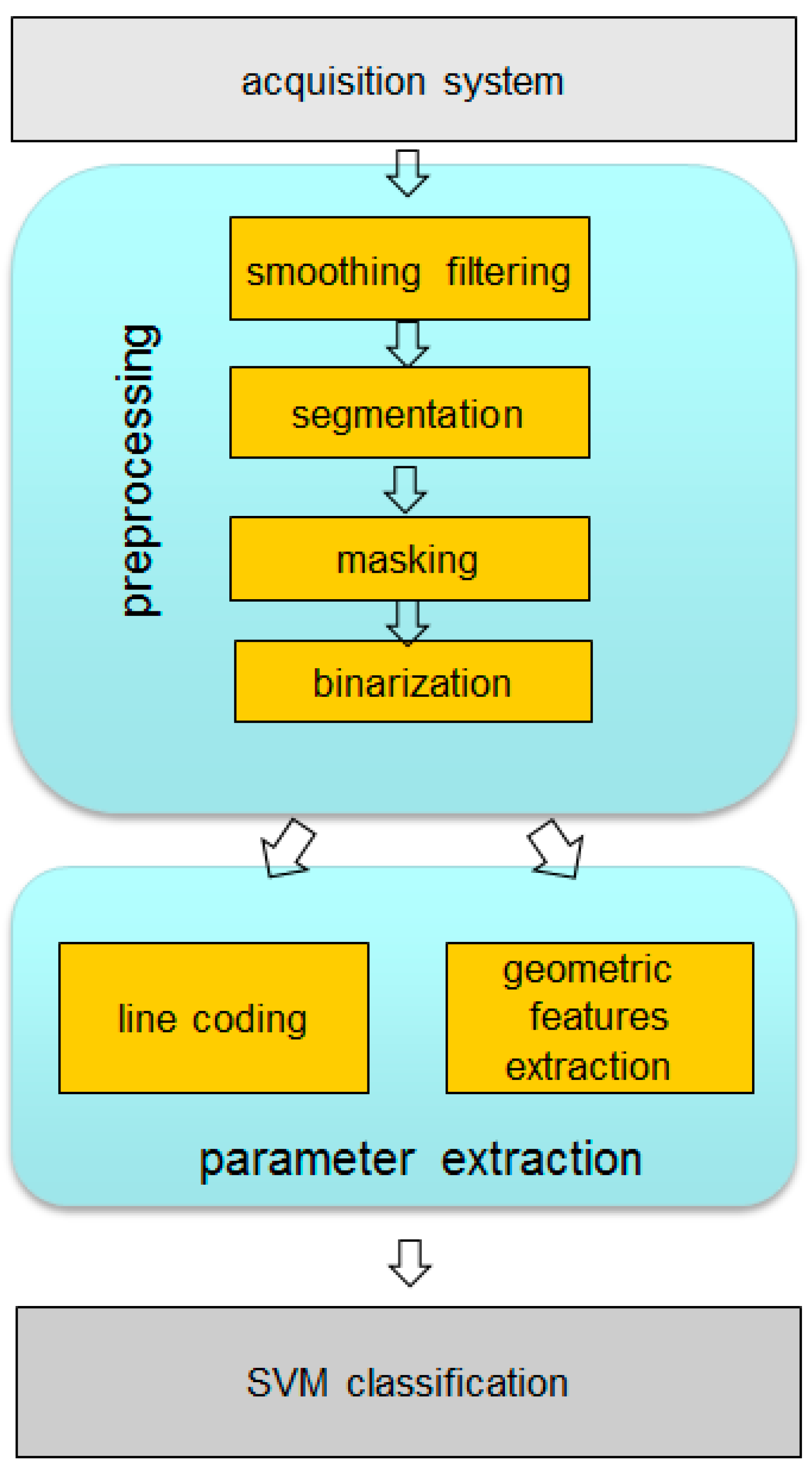 acquisition system

preprocessing

smoothing filtering

segmentation

masking

binarization

line coding

geometric features extraction

parameter extraction

SVM classification